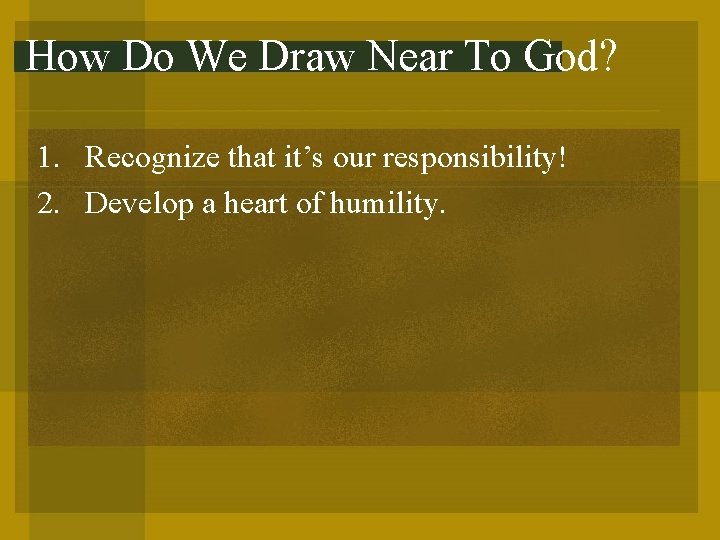 How Do We Draw Near To God?

1. Recognize that it’s our responsibility!
2. Develop a heart of humility.